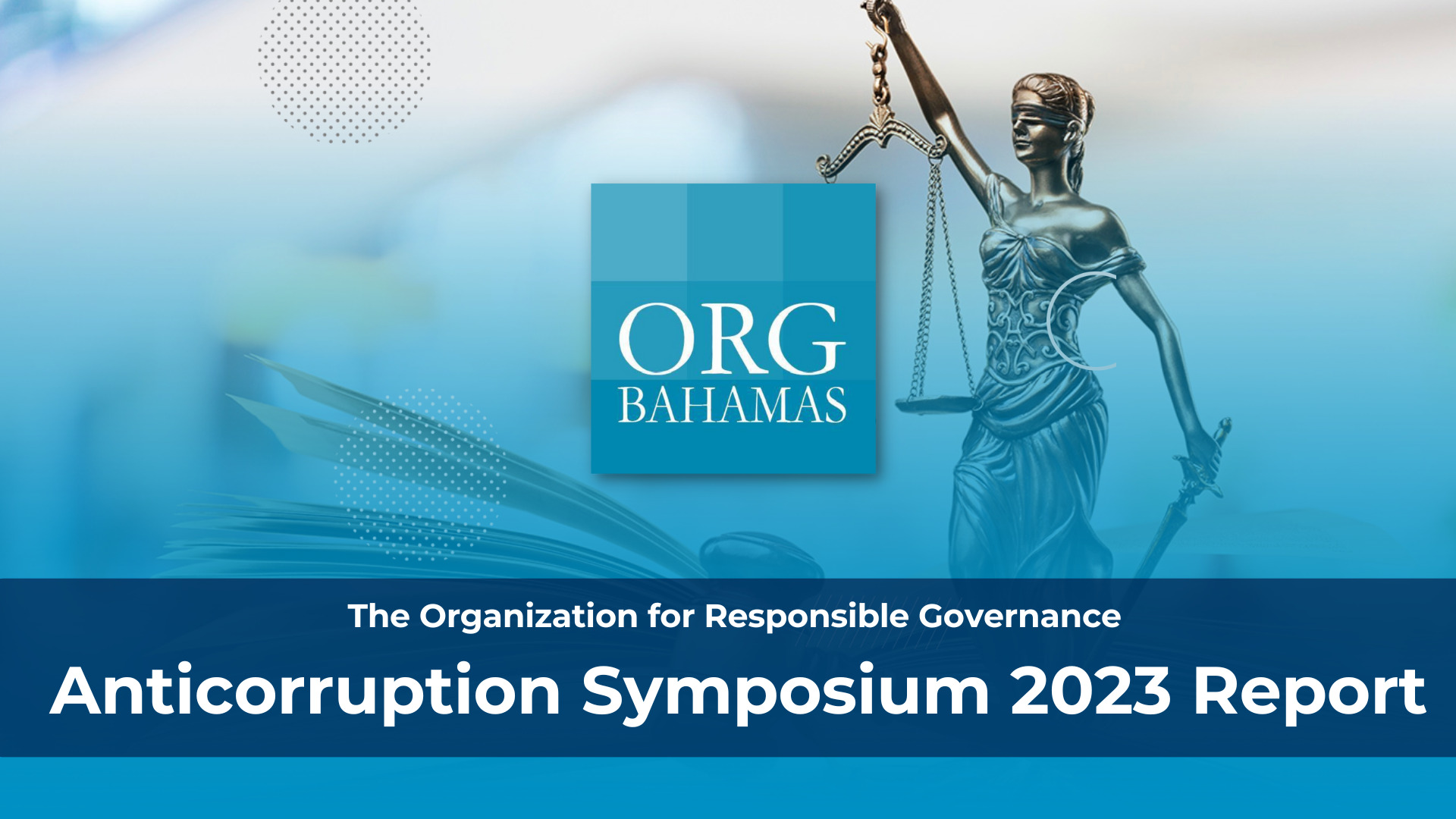 ORG
BAHAMAS

The Organization for Responsible Governance

Anticorruption Symposium 2023 Report